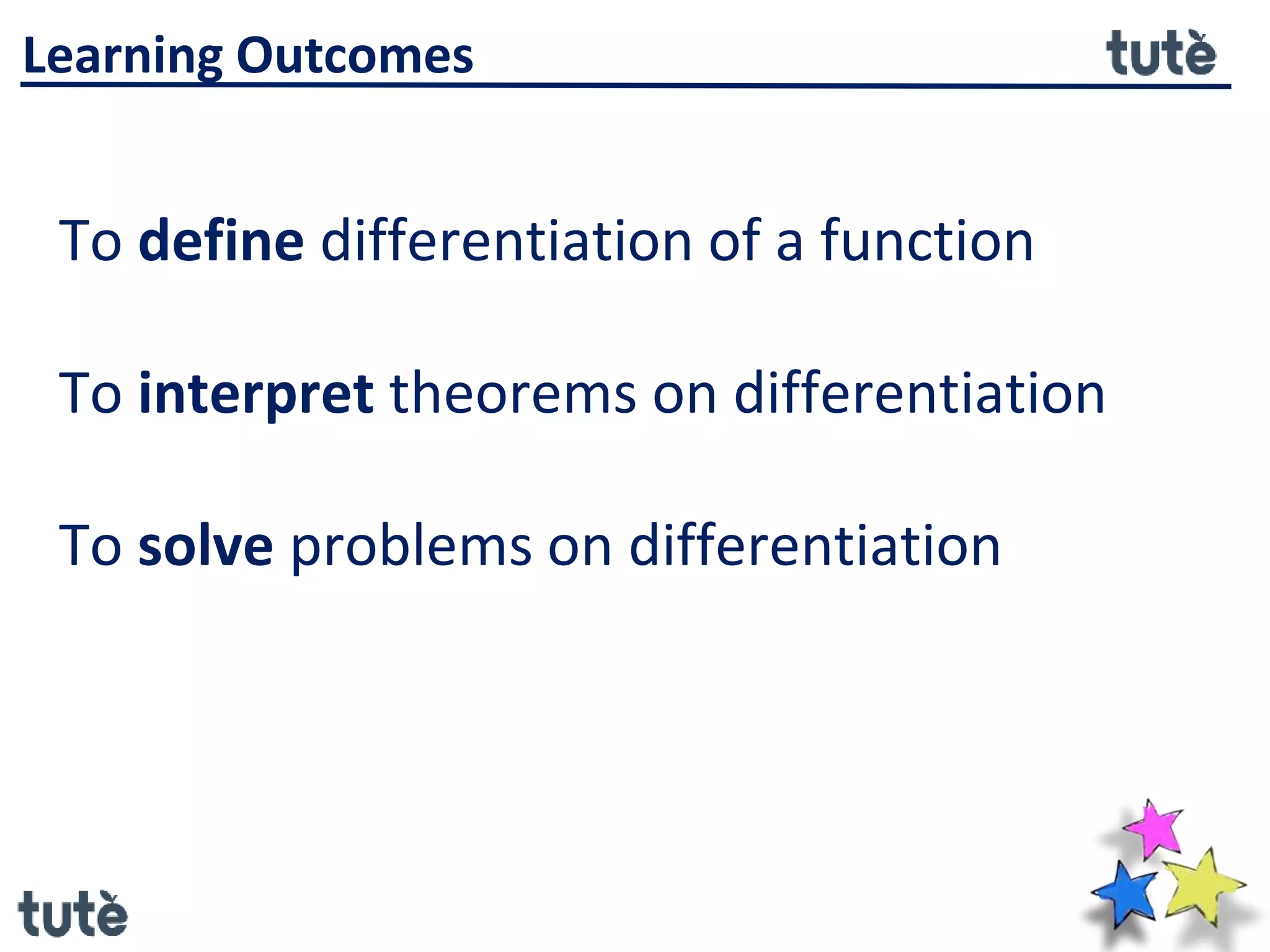 Learning Outcomes

tutè

To define differentiation of a function

To interpret theorems on differentiation

To solve problems on differentiation

tutè